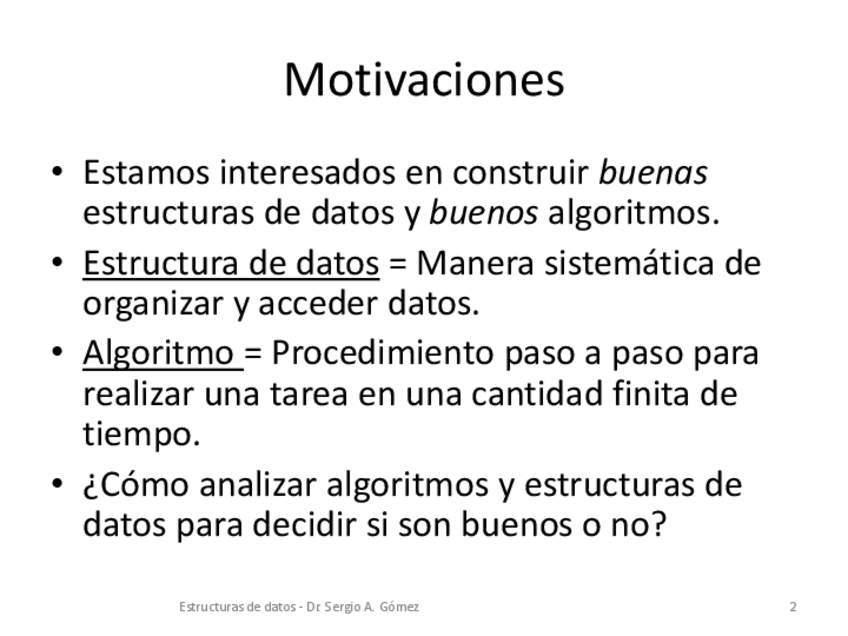 Motivaciones

• Estamos interesados en construir buenas estructuras de datos y buenos algoritmos.

• Estructura de datos = Manera sistemática de organizar y acceder datos.

• Algoritmo = Procedimiento paso a paso para realizar una tarea en una cantidad finita de tiempo.

• ¿Cómo analizar algoritmos y estructuras de datos para decidir si son buenos o no?

Estructuras de datos - Dr. Sergio A. Gómez

2